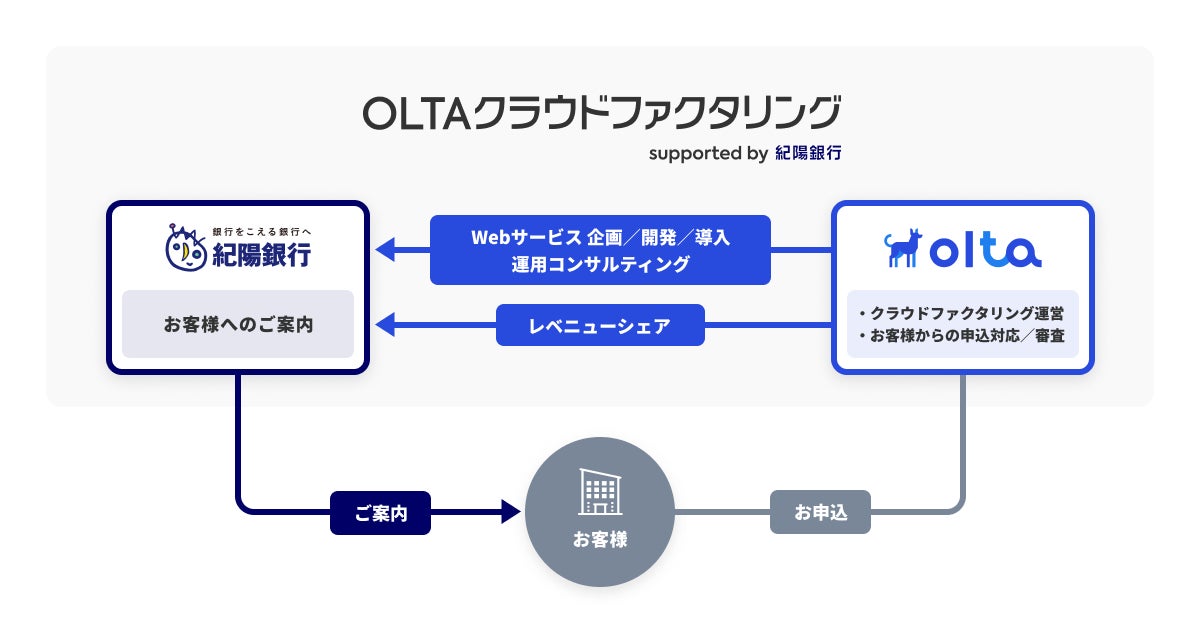 OLTAクラウドファクタリング
supported by 紀陽銀行

銀行をこえる銀行へ
紀陽銀行

お客様へのご案内

Webサービス 企画／開発／導入
運用コンサルティング

レベニューシェア

olta

・クラウドファクタリング運営
・お客様からの申込対応／審査

ご案内

お客様

お申込